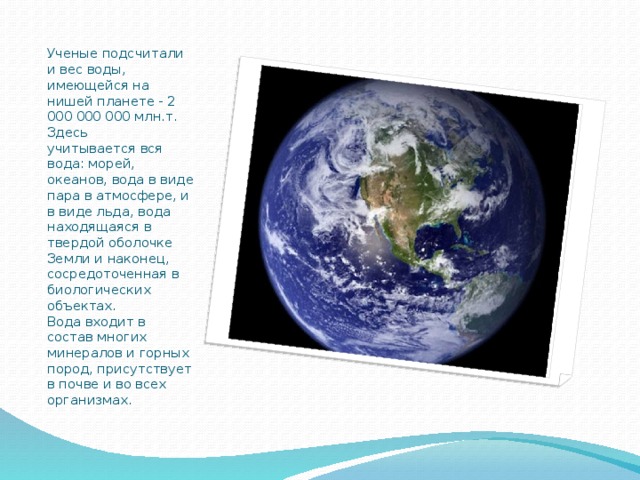 Ученые подсчитали и вес воды, имеющейся на нишей планете - 2 000 000 000 млн.т. Здесь учитывается вся вода: морей, океанов, вода в виде пара в атмосфере, и в виде льда, вода находящаяся в твердой оболочке Земли и наконец, сосредоточенная в биологических объектах.
Вода входит в состав многих минералов и горных пород, присутствует в почве и во всех организмах.